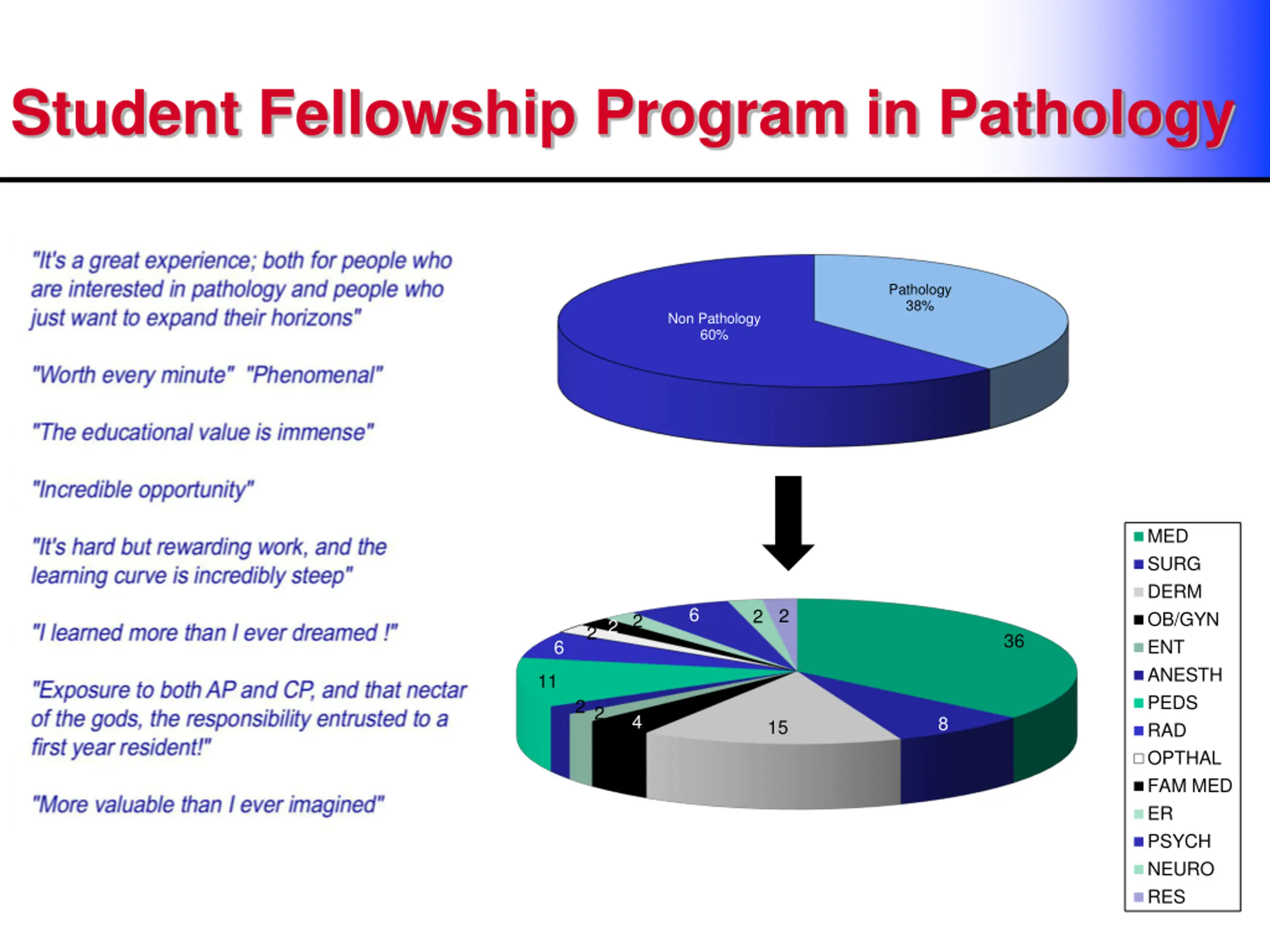 Student Fellowship Program in Pathology

"It's a great experience; both for people who are interested in pathology and people who just want to expand their horizons"

"Worth every minute" "Phenomenal"

"The educational value is immense"

"Incredible opportunity"

"It's hard but rewarding work, and the learning curve is incredibly steep"

"I learned more than I ever dreamed !"

"Exposure to both AP and CP, and that nectar of the gods, the responsibility entrusted to a first year resident!"

"More valuable than I ever imagined"

Non Pathology
60%

Pathology
38%

36
8
15
4
2
2
11
6
2
2
2
6
2
2

MED
SURG
DERM
OB/GYN
ENT
ANESTH
PEDS
RAD
OPTHAL
FAM MED
ER
PSYCH
NEURO
RES